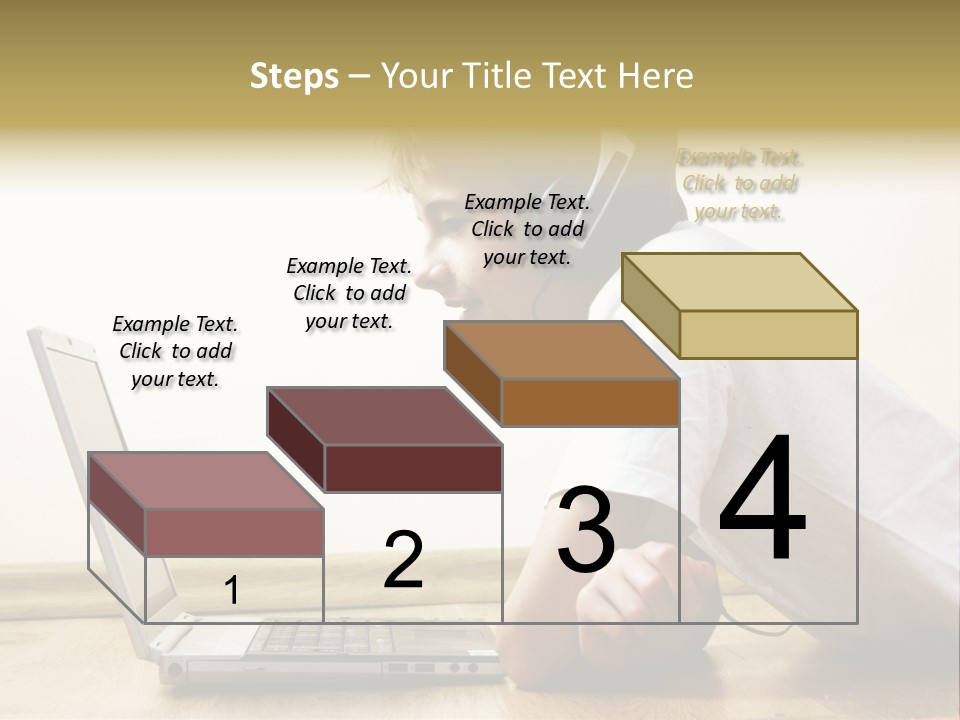 Steps – Your Title Text Here

Example Text. Click to add your text.

Example Text. Click to add your text.

Example Text. Click to add your text.

Example Text. Click to add your text.

1

2

3

4